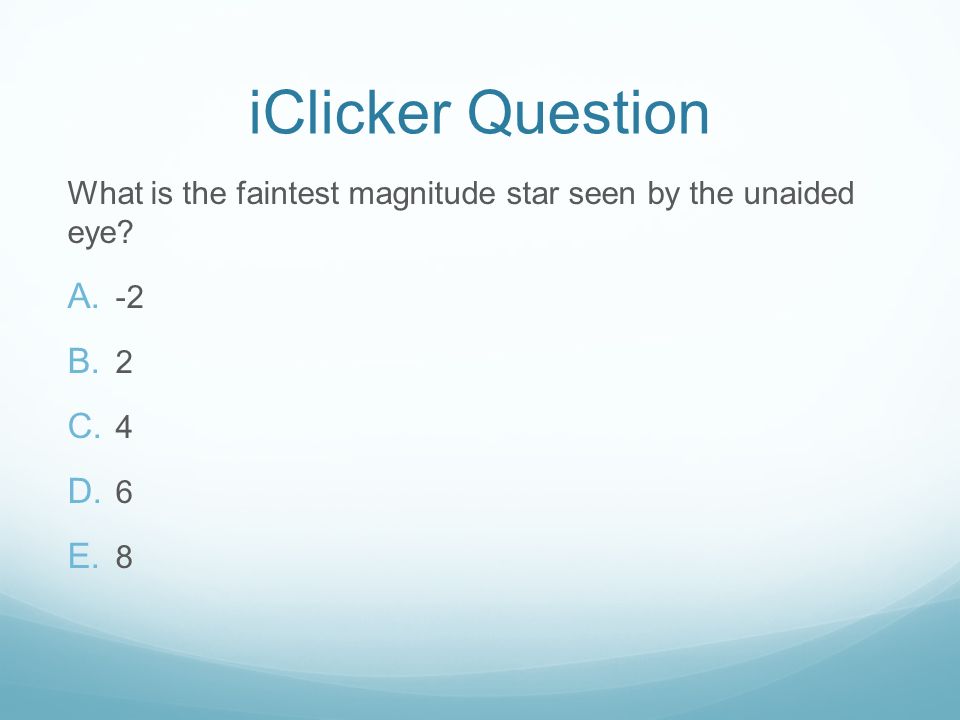 iClicker Question

What is the faintest magnitude star seen by the unaided eye?

A. -2

B. 2

C. 4

D. 6

E. 8